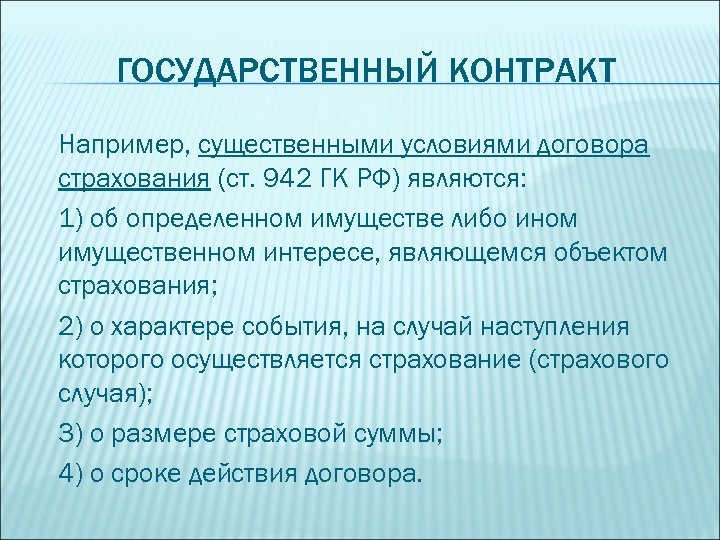 ГОСУДАРСТВЕННЫЙ КОНТРАКТ

Например, существенными условиями договора страхования (ст. 942 ГК РФ) являются:

1) об определенном имуществе либо ином имущественном интересе, являющемся объектом страхования;

2) о характере события, на случай наступления которого осуществляется страхование (страхового случая);

3) о размере страховой суммы;

4) о сроке действия договора.